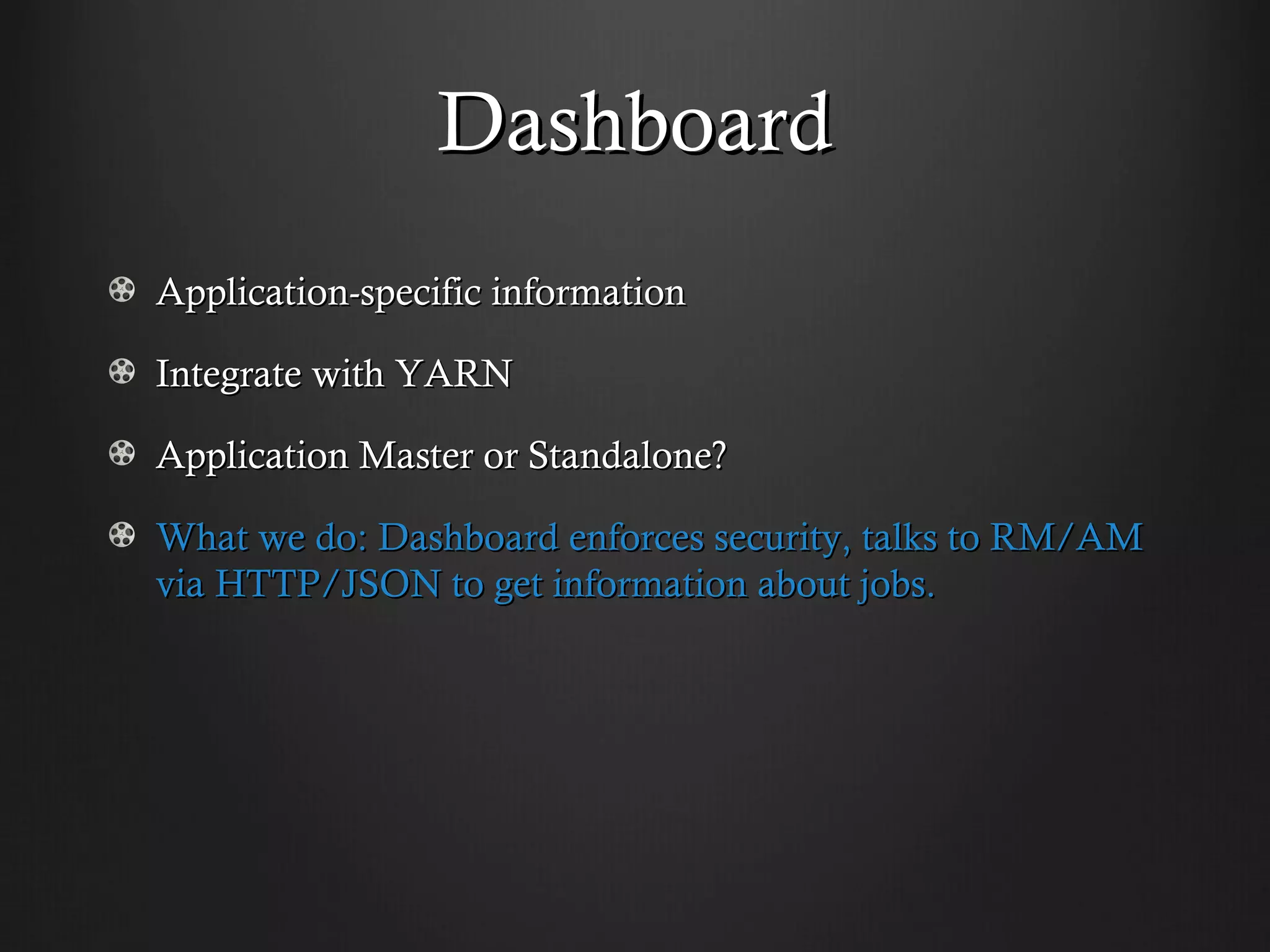 Dashboard

Application-specific information

Integrate with YARN

Application Master or Standalone?

What we do: Dashboard enforces security, talks to RM/AM via HTTP/JSON to get information about jobs.